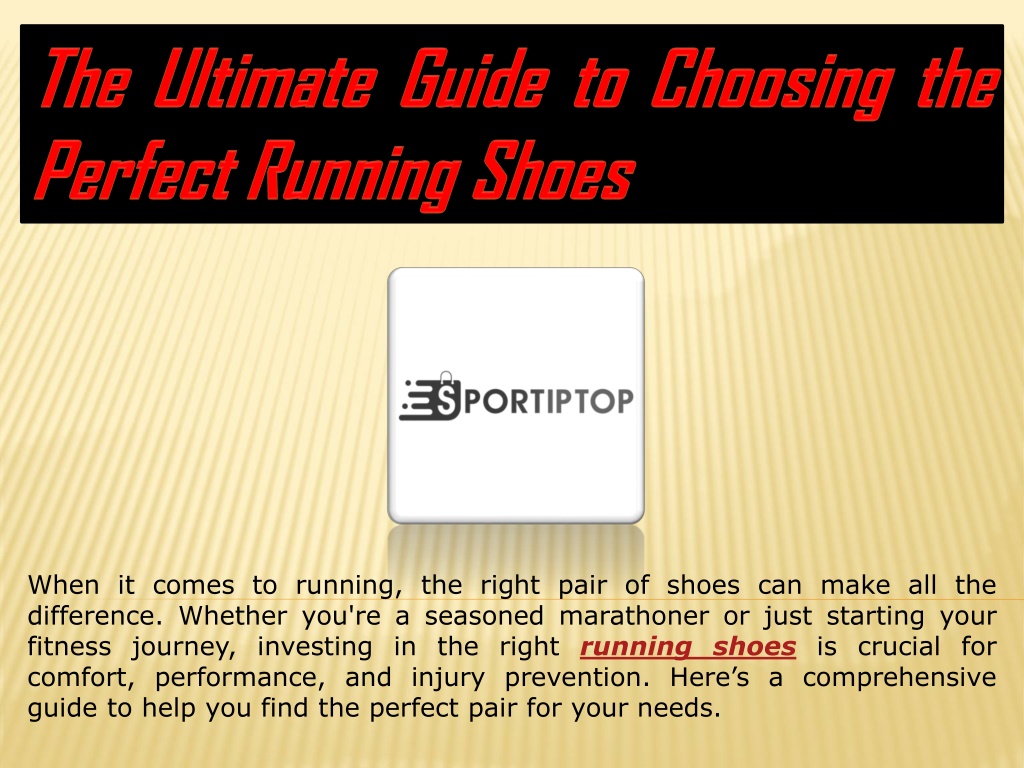 The Ultimate Guide to Choosing the Perfect Running Shoes

SPORTIPTOP

When it comes to running, the right pair of shoes can make all the difference. Whether you're a seasoned marathoner or just starting your fitness journey, investing in the right running shoes is crucial for comfort, performance, and injury prevention. Here’s a comprehensive guide to help you find the perfect pair for your needs.